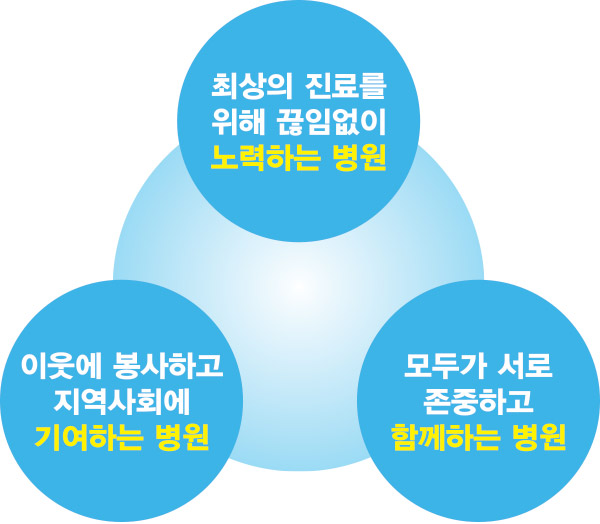 최상의 진료를 위해 끊임없이 노력하는 병원

이웃에 봉사하고 지역사회에 기여하는 병원

모두가 서로 존중하고 함께하는 병원